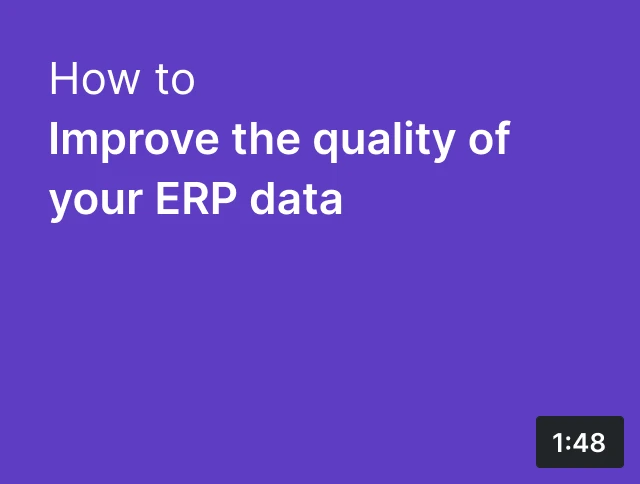 How to
Improve the quality of your ERP data

1:48